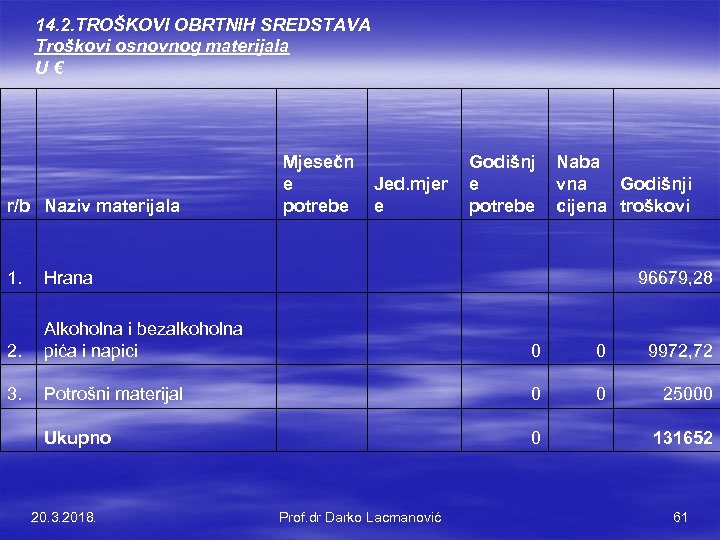 14.2.TROŠKOVI OBRTNIH SREDSTAVA
Troškovi osnovnog materijala
U €

| r/b | Naziv materijala | Mjesečne potrebe | Jed.mjere | Godišnje potrebe | Nabavna cijena | Godišnji troškovi |
|---|---|---|---|---|---|---|
| 1. | Hrana | | | | | 96679,28 |
| 2. | Alkoholna i bezalkoholna pića i napici | | | 0 | 0 | 9972,72 |
| 3. | Potrošni materijal | | | 0 | 0 | 25000 |
| | Ukupno | | | 0 | | 131652 |

20.3.2018. Prof.dr Darko Lacmanović 61